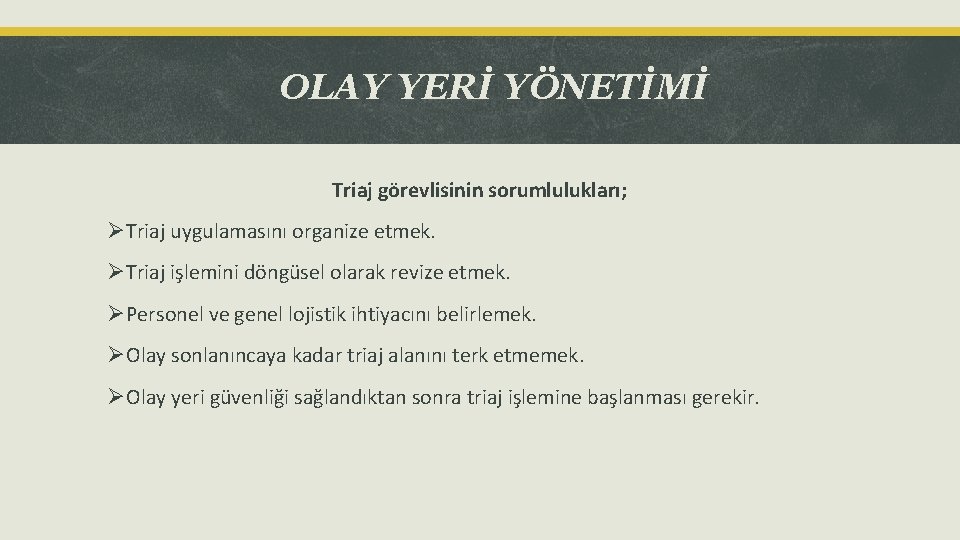 OLAY YERİ YÖNETİMİ

Triaj görevlisinin sorumlulukları;

➢Triaj uygulamasını organize etmek.

➢Triaj işlemini döngüsel olarak revize etmek.

➢Personel ve genel lojistik ihtiyacını belirlemek.

➢Olay sonlanıncaya kadar triaj alanını terk etmemek.

➢Olay yeri güvenliği sağlandıktan sonra triaj işlemine başlanması gerekir.